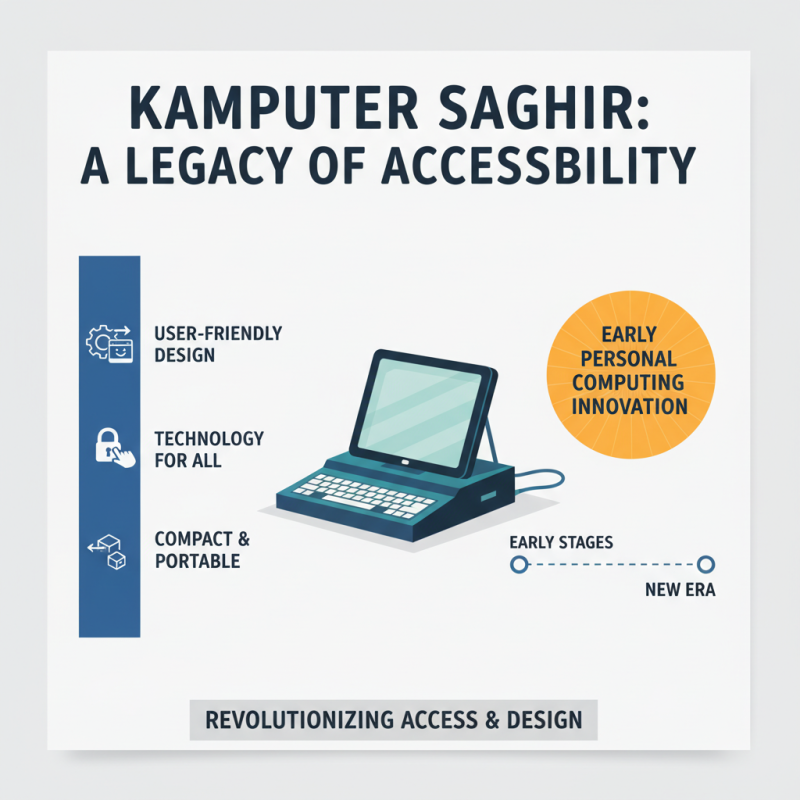 KAMPUTER SAGHIR:
A LEGACY OF ACCESSBILITY

USER-FRIENDLY DESIGN

TECHNOLOGY FOR ALL

COMPACT & PORTABLE

EARLY PERSONAL COMPUTING INNOVATION

EARLY STAGES

NEW ERA

REVOLUTIONIZING ACCESS & DESIGN